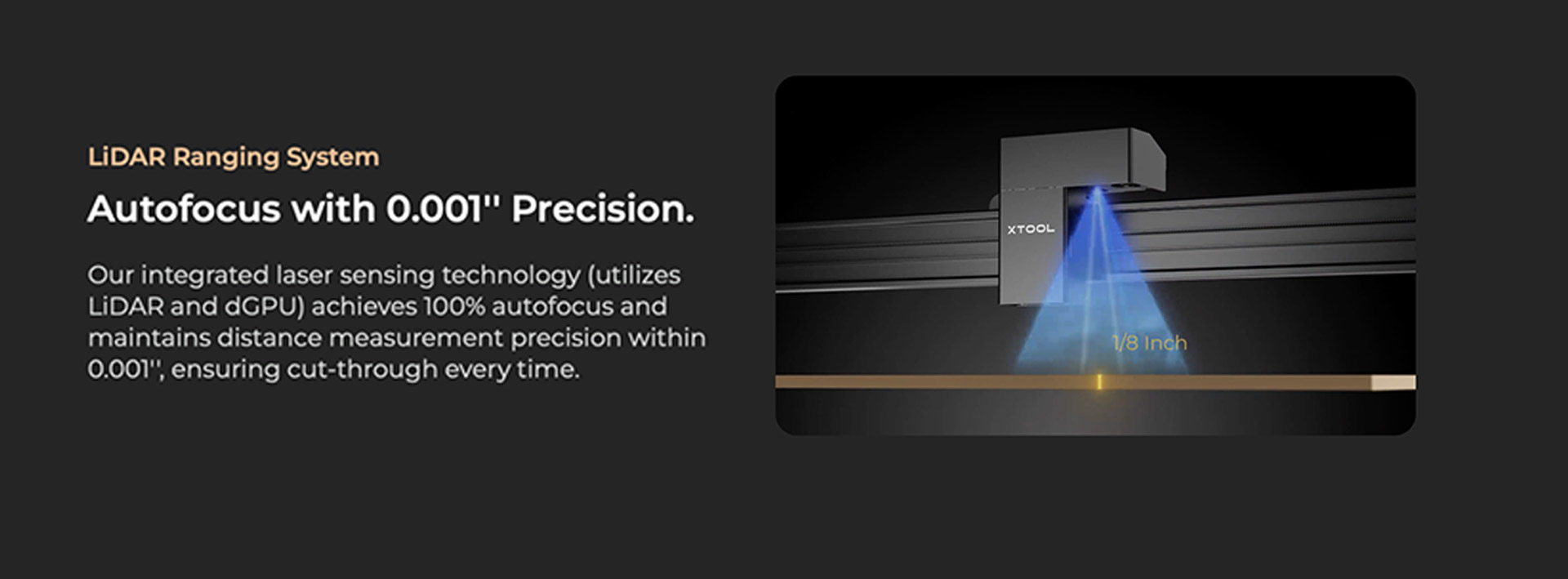 LiDAR Ranging System

Autofocus with 0.001'' Precision.

Our integrated laser sensing technology (utilizes LiDAR and dGPU) achieves 100% autofocus and maintains distance measurement precision within 0.001'', ensuring cut-through every time.

XTOOL

1/8 Inch